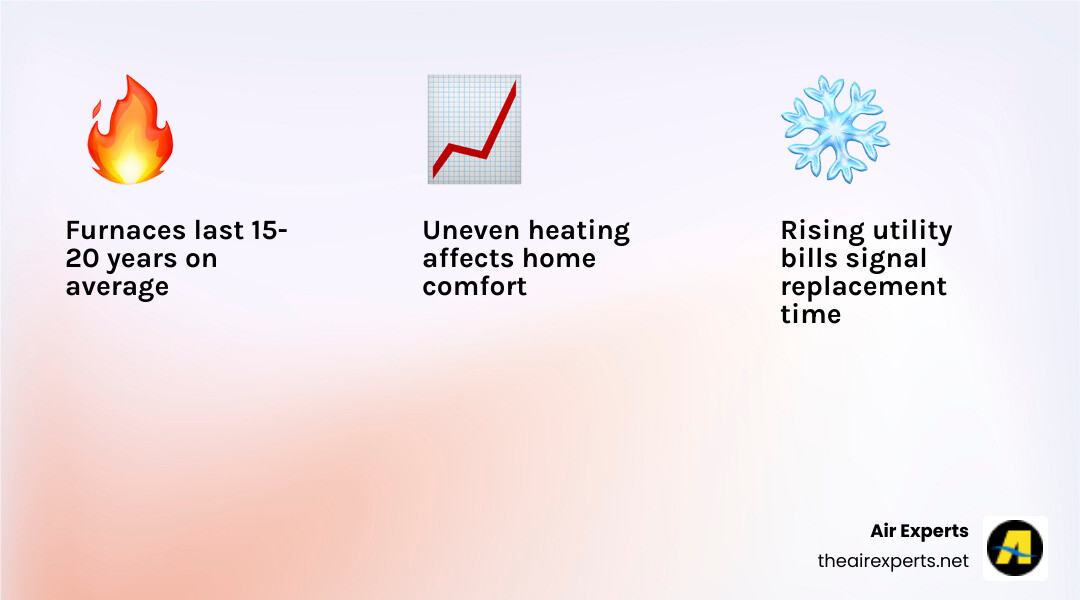 Furnaces last 15-20 years on average

Uneven heating affects home comfort

Rising utility bills signal replacement time

Air Experts
theairexperts.net